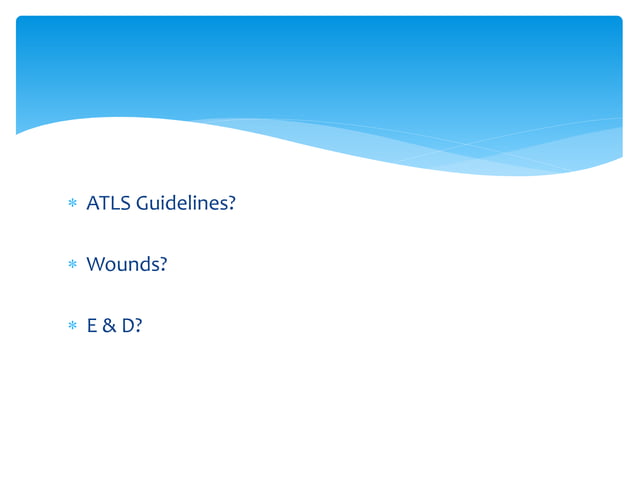 * ATLS Guidelines?

* Wounds?

* E & D?